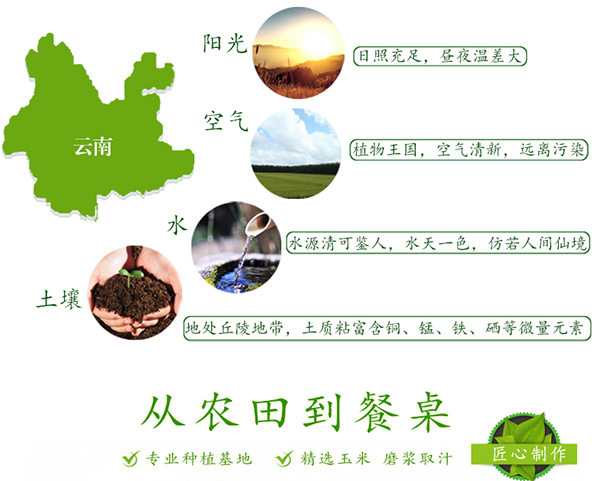 云南

阳光

日照充足，昼夜温差大

空气

植物王国，空气清新，远离污染

水

水源清可鉴人，水天一色，仿若人间仙境

土壤

地处丘陵地带，土质粘富含铜、锰、铁、硒等微量元素

从农田到餐桌

专业种植基地

精选玉米 磨浆取汁

匠心制作